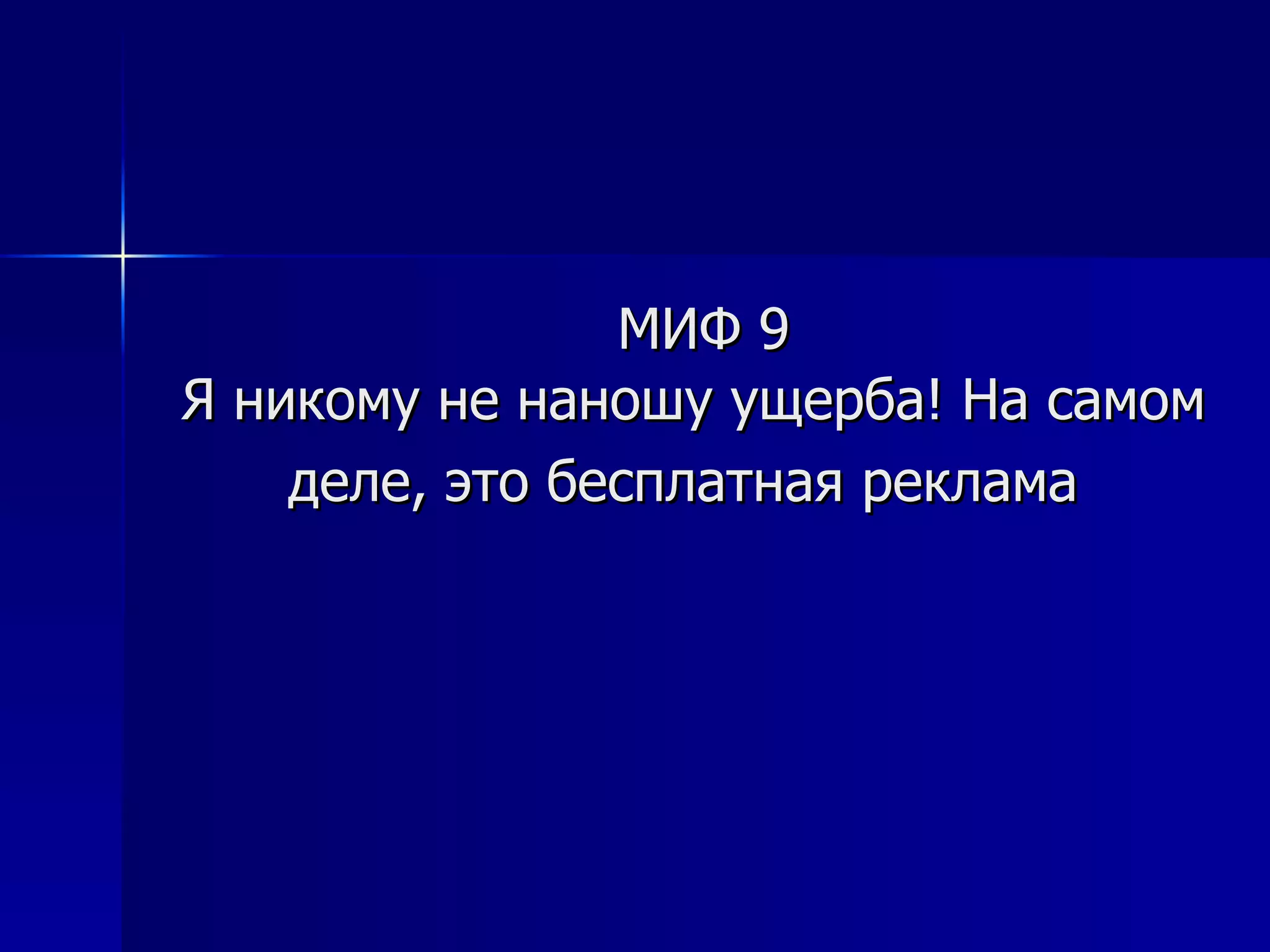 МИФ 9
Я никому не наношу ущерба! На самом деле, это бесплатная реклама